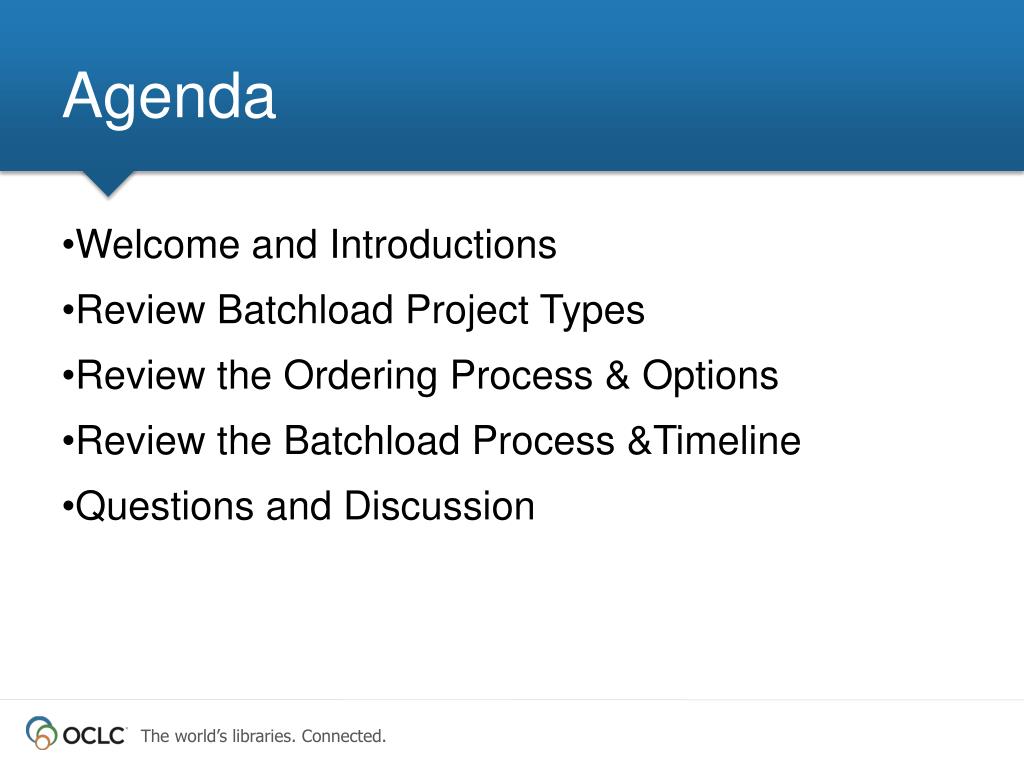 Agenda

•Welcome and Introductions

•Review Batchload Project Types

•Review the Ordering Process & Options

•Review the Batchload Process &Timeline

•Questions and Discussion

OCLC The world's libraries. Connected.